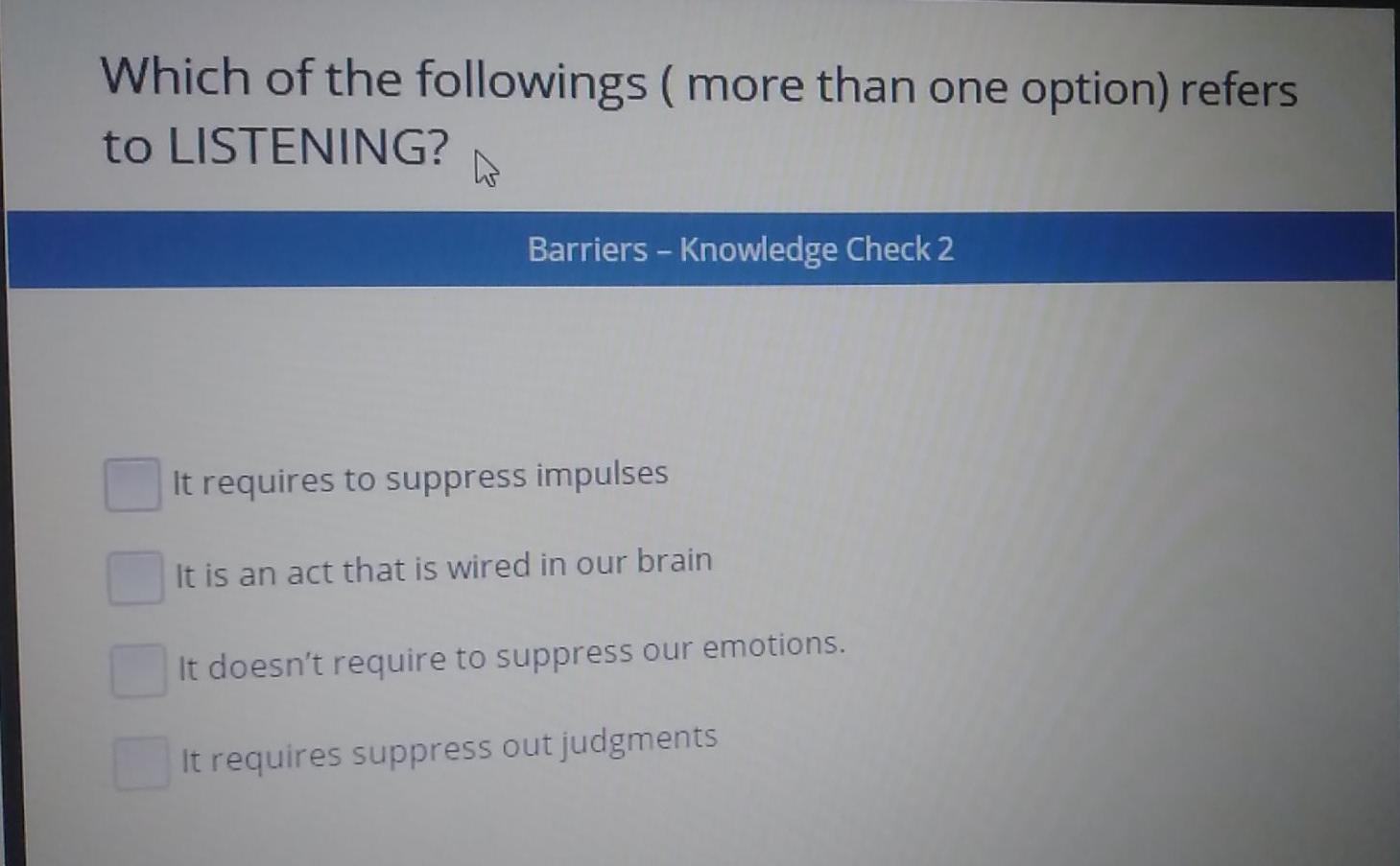 Which of the followings ( more than one option) refers to LISTENING?

Barriers – Knowledge Check 2

It requires to suppress impulses

It is an act that is wired in our brain

It doesn't require to suppress our emotions.

It requires suppress out judgments